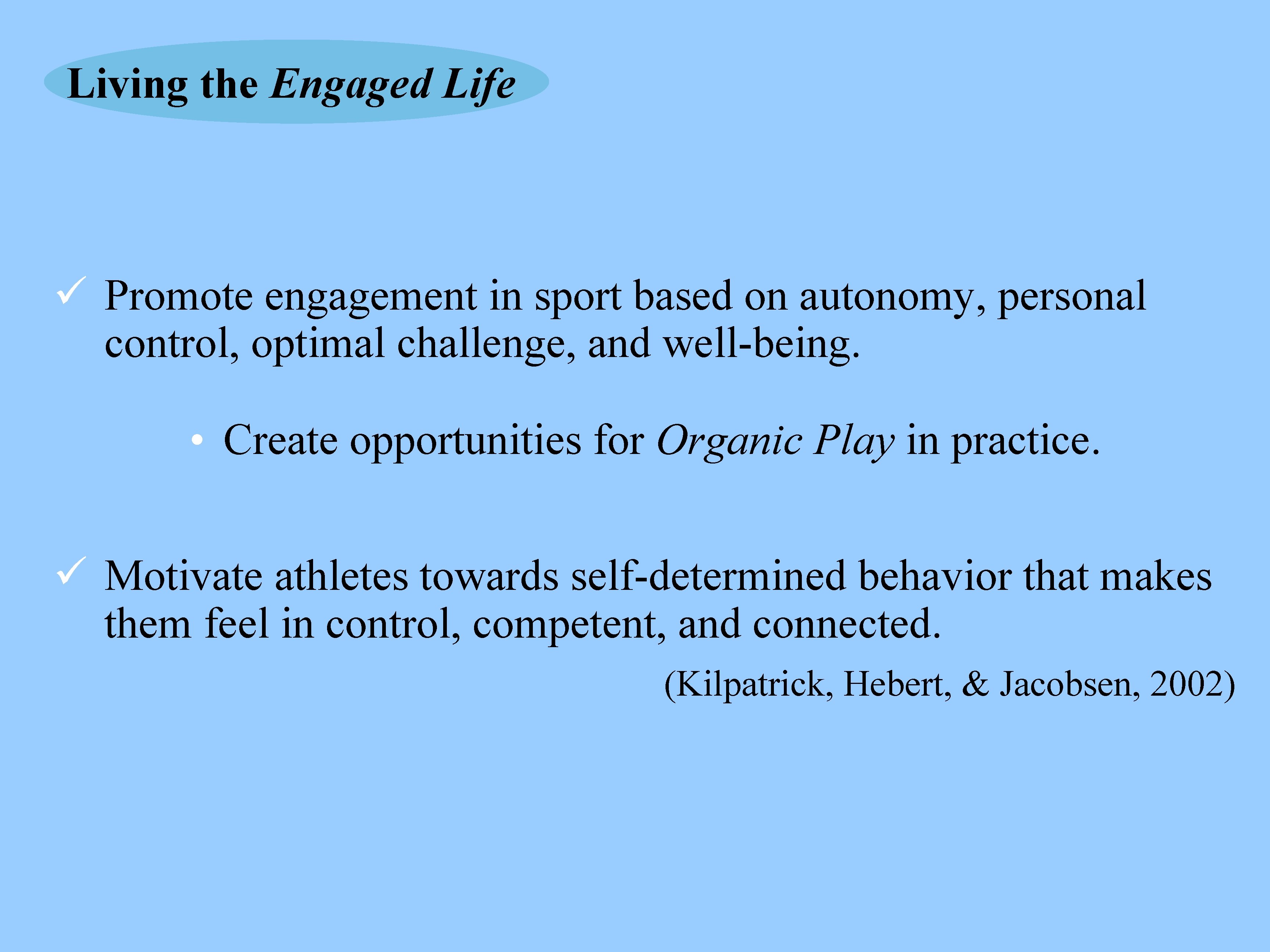 Living the Engaged Life

✓ Promote engagement in sport based on autonomy, personal control, optimal challenge, and well-being.

• Create opportunities for Organic Play in practice.

✓ Motivate athletes towards self-determined behavior that makes them feel in control, competent, and connected.

(Kilpatrick, Hebert, & Jacobsen, 2002)